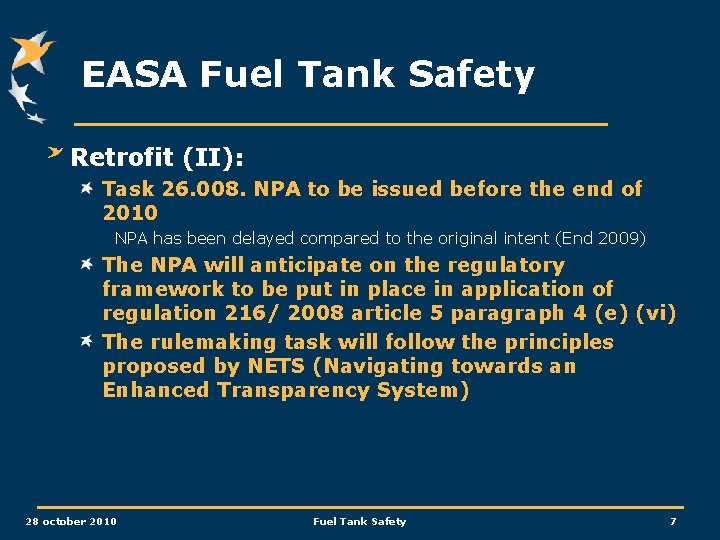 EASA Fuel Tank Safety

Retrofit (II):

Task 26.008. NPA to be issued before the end of 2010

NPA has been delayed compared to the original intent (End 2009)

The NPA will anticipate on the regulatory framework to be put in place in application of regulation 216/ 2008 article 5 paragraph 4 (e) (vi)

The rulemaking task will follow the principles proposed by NETS (Navigating towards an Enhanced Transparency System)

28 october 2010

Fuel Tank Safety

7